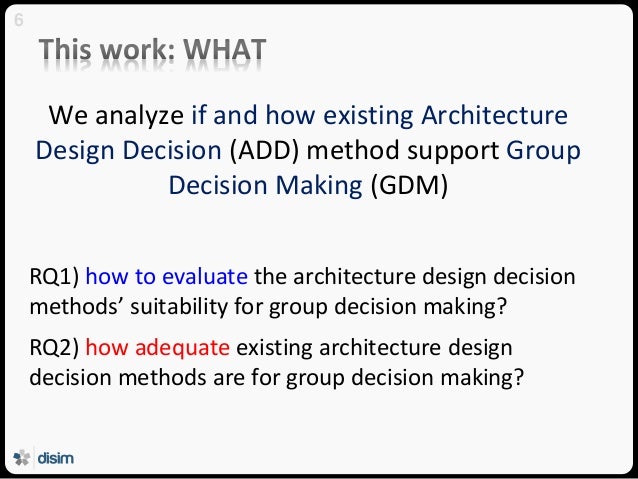 6

This work: WHAT

We analyze if and how existing Architecture Design Decision (ADD) method support Group Decision Making (GDM)

RQ1) how to evaluate the architecture design decision methods' suitability for group decision making?

RQ2) how adequate existing architecture design decision methods are for group decision making?

disim